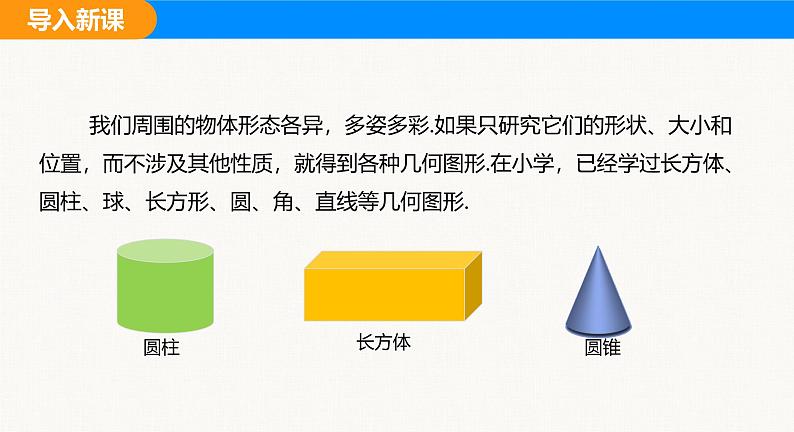 导入新课

我们周围的物体形态各异，多姿多彩.如果只研究它们的形状、大小和位置，而不涉及其他性质，就得到各种几何图形.在小学，已经学过长方体、圆柱、球、长方形、圆、角、直线等几何图形.

圆柱

长方体

圆锥